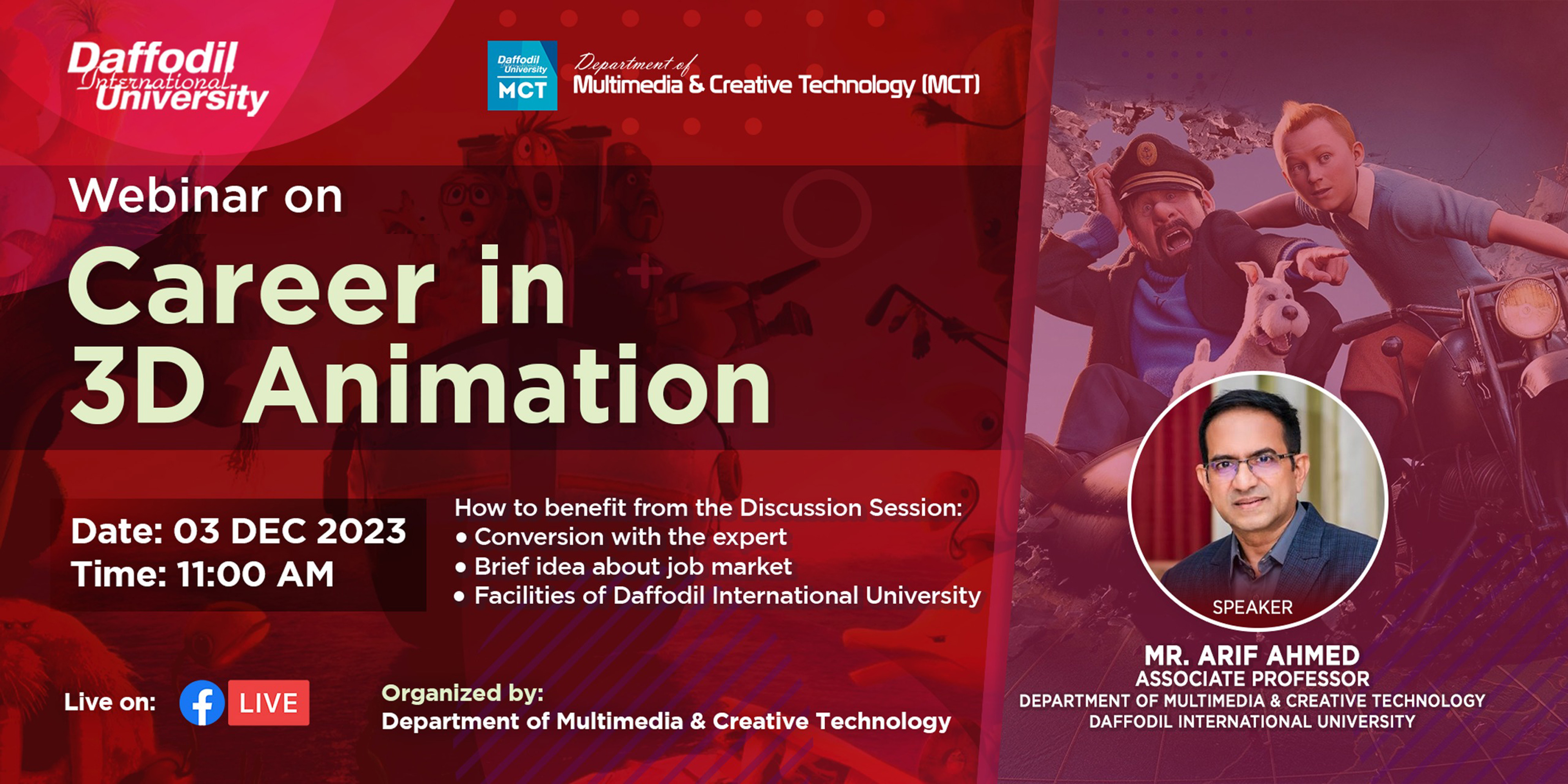 Daffodil International University

Daffodil University MCT

Department of Multimedia & Creative Technology (MCT)

Webinar on

Career in 3D Animation

Date: 03 DEC 2023
Time: 11:00 AM

How to benefit from the Discussion Session:
• Conversion with the expert
• Brief idea about job market
• Facilities of Daffodil International University

Live on: f LIVE

Organized by:
Department of Multimedia & Creative Technology

SPEAKER

MR. ARIF AHMED
ASSOCIATE PROFESSOR
DEPARTMENT OF MULTIMEDIA & CREATIVE TECHNOLOGY
DAFFODIL INTERNATIONAL UNIVERSITY